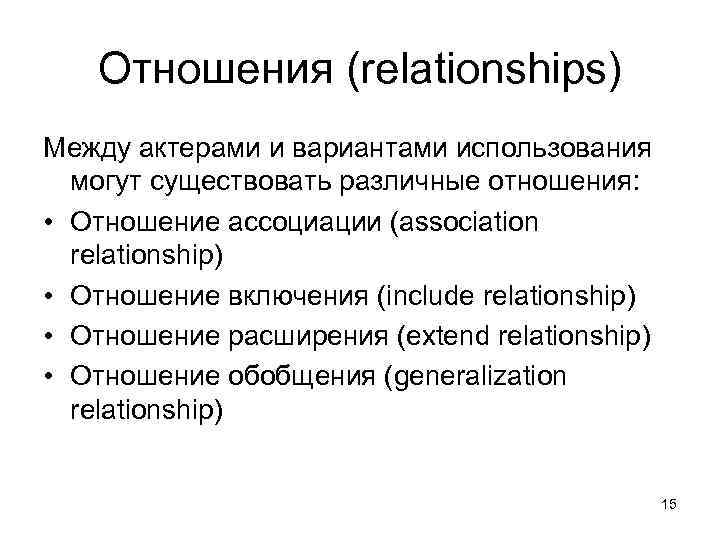 Отношения (relationships)

Между актерами и вариантами использования могут существовать различные отношения:

• Отношение ассоциации (association relationship)
• Отношение включения (include relationship)
• Отношение расширения (extend relationship)
• Отношение обобщения (generalization relationship)

15